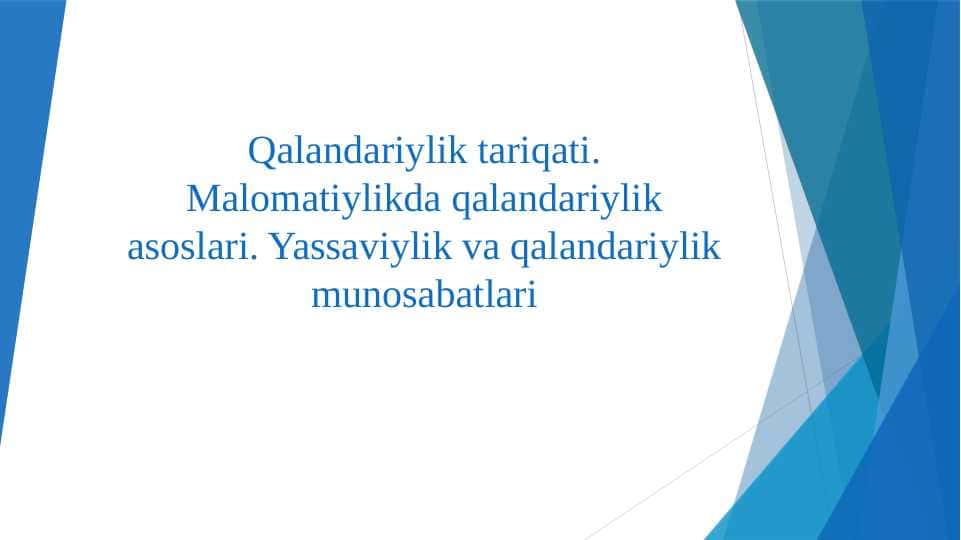 Qalandariylik tariqati. Malomatiylikda qalandariylik asoslari. Yassaviylik va qalandariylik munosabatlari